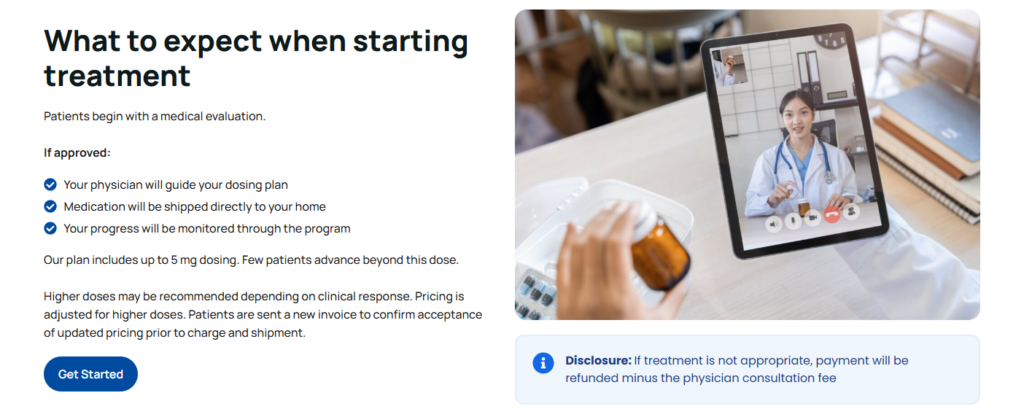 What to expect when starting treatment

Patients begin with a medical evaluation.

If approved:

Your physician will guide your dosing plan
Medication will be shipped directly to your home
Your progress will be monitored through the program

Our plan includes up to 5 mg dosing. Few patients advance beyond this dose.

Higher doses may be recommended depending on clinical response. Pricing is adjusted for higher doses. Patients are sent a new invoice to confirm acceptance of updated pricing prior to charge and shipment.

Get Started

Disclosure: If treatment is not appropriate, payment will be refunded minus the physician consultation fee